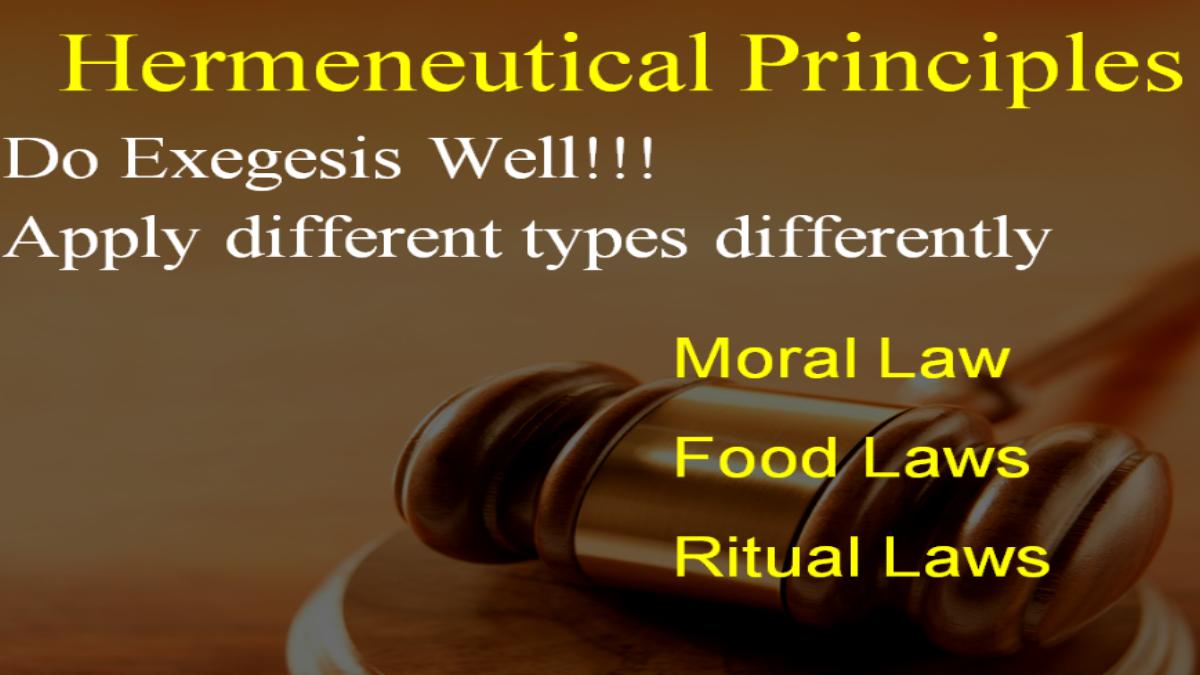 Hermeneutical Principles

Do Exegesis Well!!!

Apply different types differently

Moral Law

Food Laws

Ritual Laws